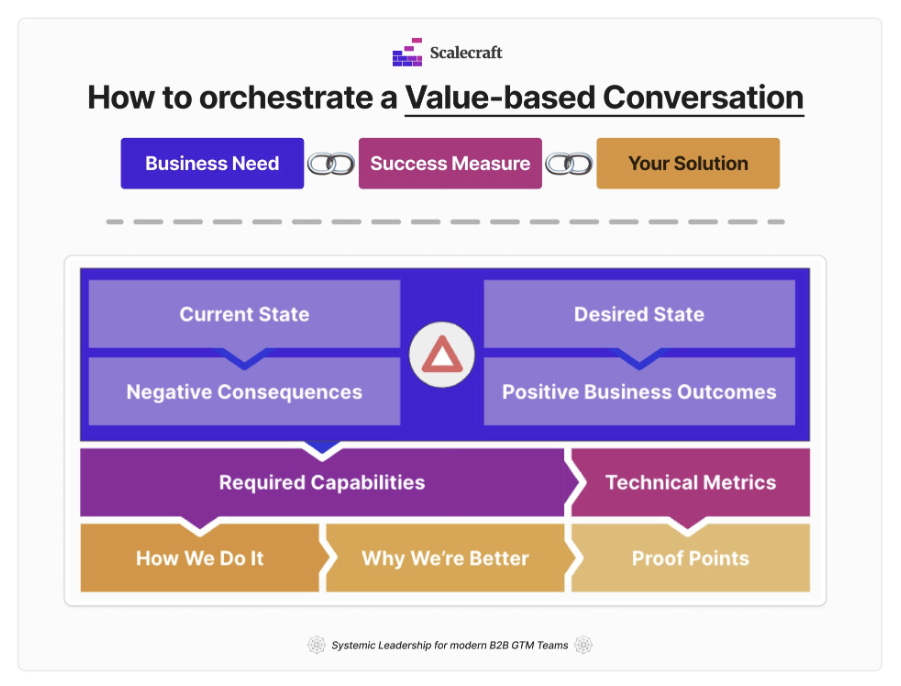 Scalecraft

How to orchestrate a Value-based Conversation

Business Need

Success Measure

Your Solution

Current State

Negative Consequences

Desired State

Positive Business Outcomes

Required Capabilities

Technical Metrics

How We Do It

Why We're Better

Proof Points

Systemic Leadership for modern B2B GTM Teams